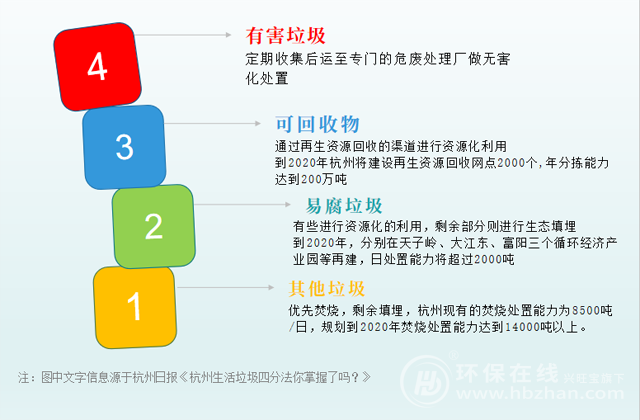 4

有害垃圾
定期收集后运至专门的危废处理厂做无害化处置

3

可回收物
通过再生资源回收的渠道进行资源化利用
到2020年杭州将建设再生资源回收网点2000个,年分拣能力达到200万吨

2

易腐垃圾
有些进行资源化的利用，剩余部分则进行生态填埋
到2020年，分别在天子岭、大江东、富阳三个循环经济产业园等再建，日处置能力将超过2000吨

1

其他垃圾
优先焚烧，剩余填埋，杭州现有的焚烧处置能力为8500吨/日，规划到2020年焚烧处置能力达到14000吨以上。

注：图中文字信息源于杭州日报《杭州生活垃圾四分法你掌握了吗？》

环保在线 兴旺宝旗下
www.hbzhan.com